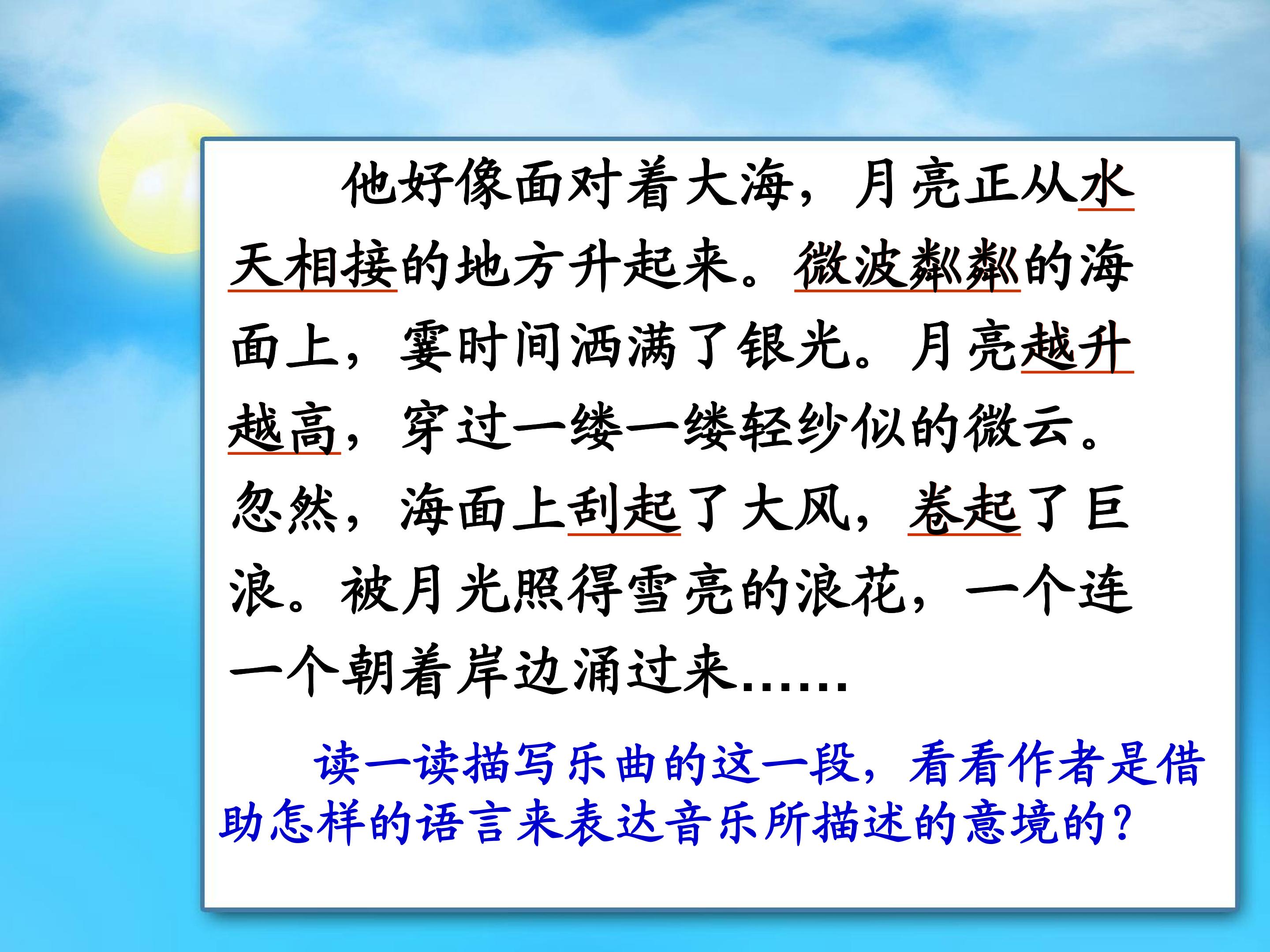 他好像面对着大海，月亮正从水天相接的地方升起来。微波粼粼的海面上，霎时间洒满了银光。月亮越升越高，穿过一缕一缕轻纱似的微云。忽然，海面上刮起了大风，卷起了巨浪。被月光照得雪亮的浪花，一个连一个朝着岸边涌过来……

读一读描写乐曲的这一段，看看作者是借助怎样的语言来表达音乐所描述的意境的？